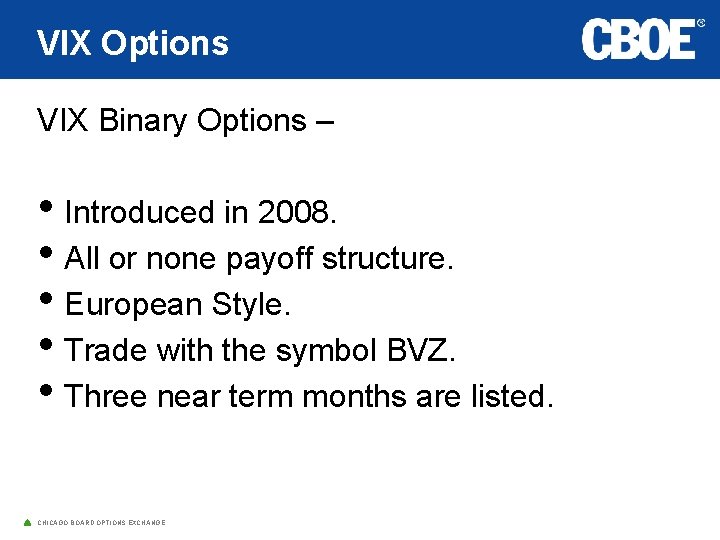 VIX Options

CBOE®

VIX Binary Options –

• Introduced in 2008.
• All or none payoff structure.
• European Style.
• Trade with the symbol BVZ.
• Three near term months are listed.

CHICAGO BOARD OPTIONS EXCHANGE